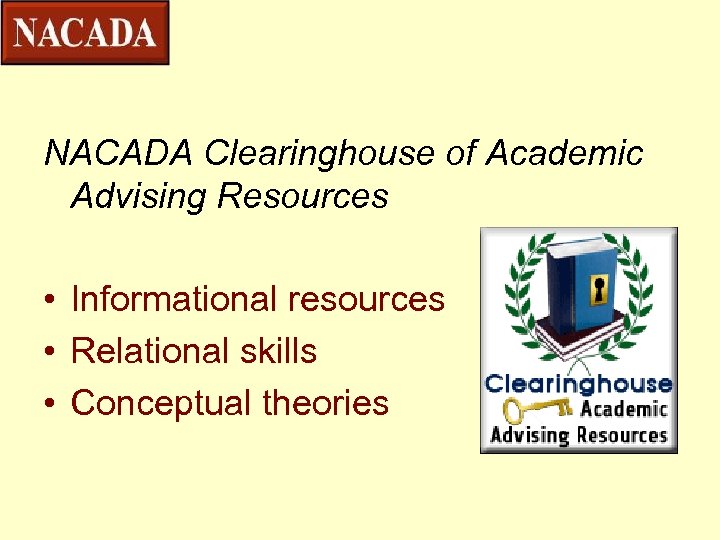 NACADA

NACADA Clearinghouse of Academic Advising Resources

• Informational resources
• Relational skills
• Conceptual theories

Clearinghouse
Academic
Advising Resources